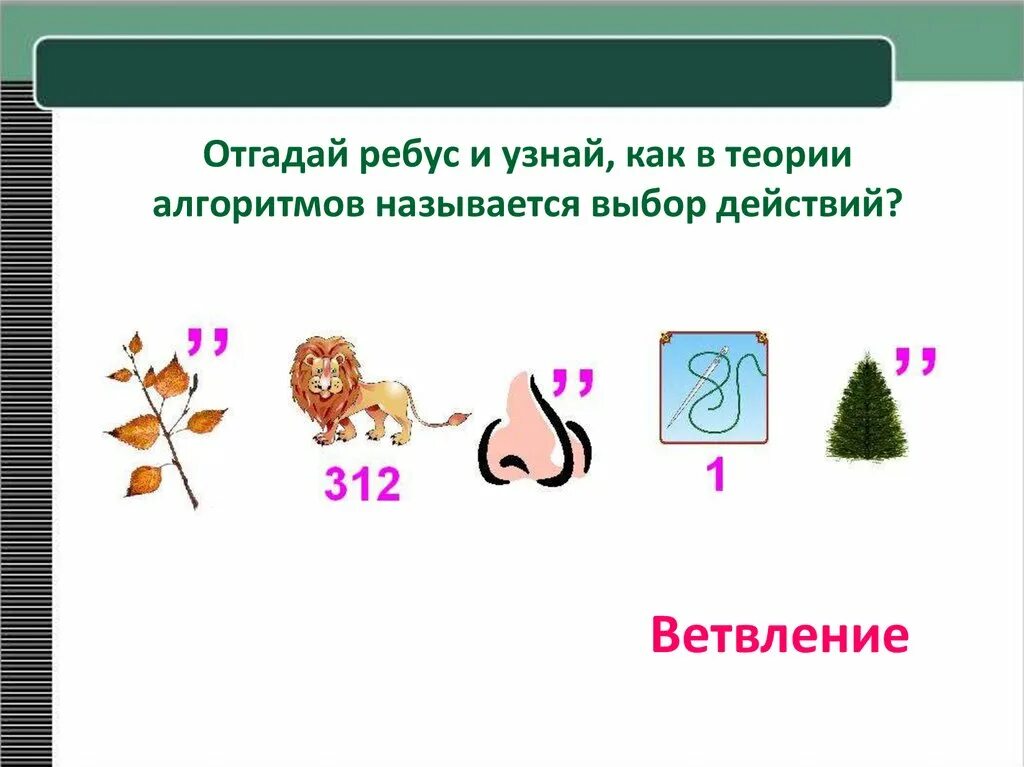 Отгадай ребус и узнай, как в теории алгоритмов называется выбор действий?

,,

312

,,

1

,,

Ветвление